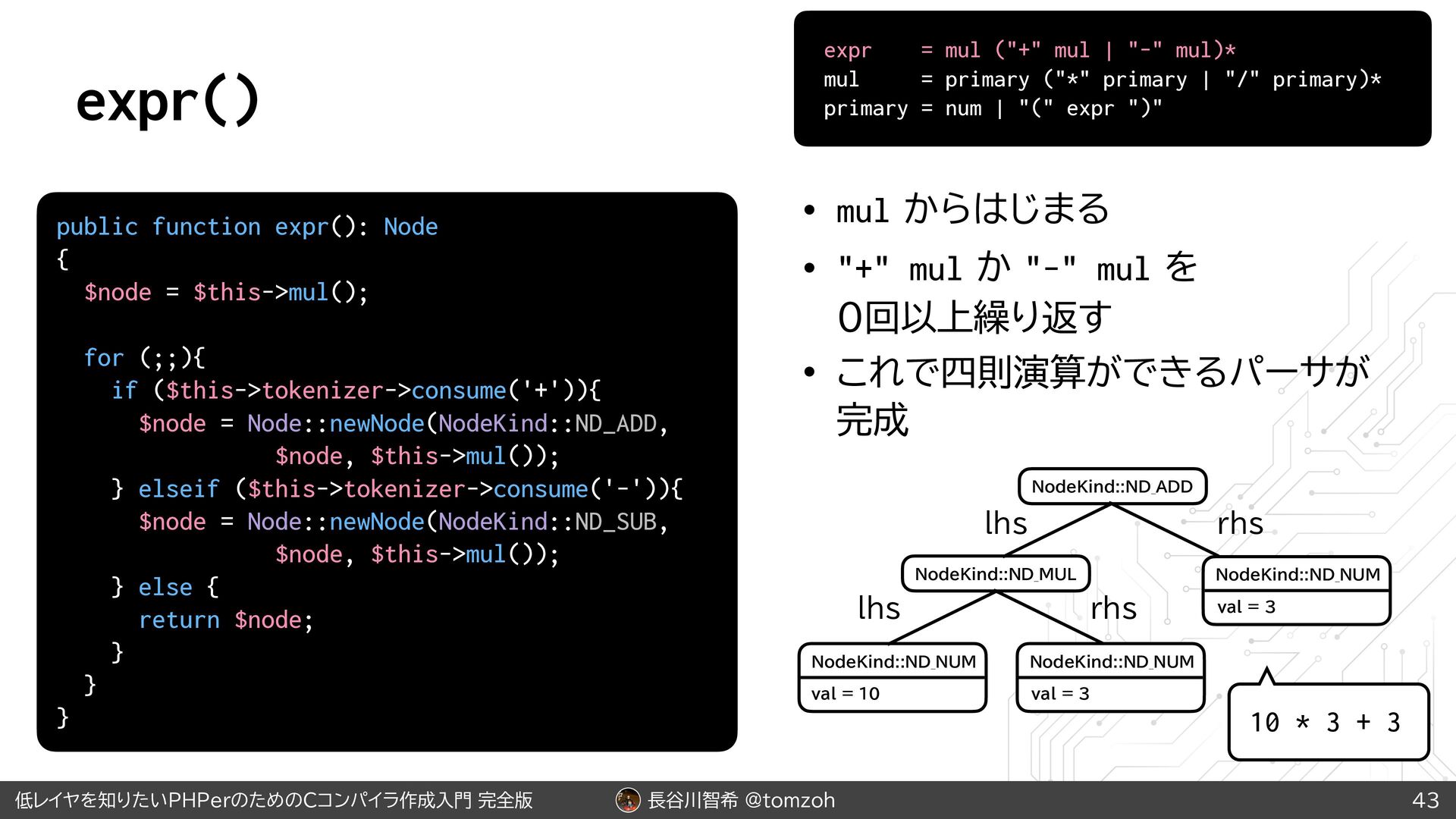 expr()

expr    = mul ("+" mul | "-" mul)*
mul     = primary ("*" primary | "/" primary)*
primary = num | "(" expr ")"

public function expr(): Node
{
  $node = $this->mul();

  for (;;){
    if ($this->tokenizer->consume('+')){
      $node = Node::newNode(NodeKind::ND_ADD,
                 $node, $this->mul());
    } elseif ($this->tokenizer->consume('-')){
      $node = Node::newNode(NodeKind::ND_SUB,
                 $node, $this->mul());
    } else {
      return $node;
    }
  }
}

• mul からはじまる
• "+" mul か "-" mul を 0回以上繰り返す
• これで四則演算ができるパーサが完成

NodeKind::ND_ADD
lhs
rhs
NodeKind::ND_MUL
NodeKind::ND_NUM
val = 3
lhs
rhs
NodeKind::ND_NUM
val = 10
NodeKind::ND_NUM
val = 3
10 * 3 + 3

低レイヤを知りたいPHPerのためのCコンパイラ作成入門 完全版
長谷川智希 @tomzoh
43